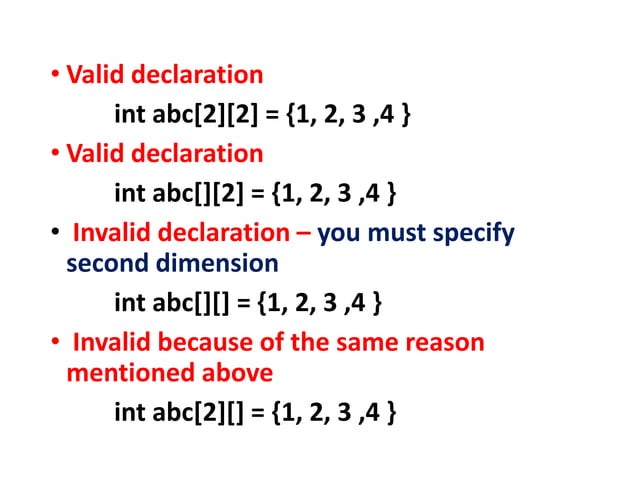 • Valid declaration

int abc[2][2] = {1, 2, 3 ,4 }

• Valid declaration

int abc[][2] = {1, 2, 3 ,4 }

• Invalid declaration – you must specify second dimension

int abc[][] = {1, 2, 3 ,4 }

• Invalid because of the same reason mentioned above

int abc[2][] = {1, 2, 3 ,4 }